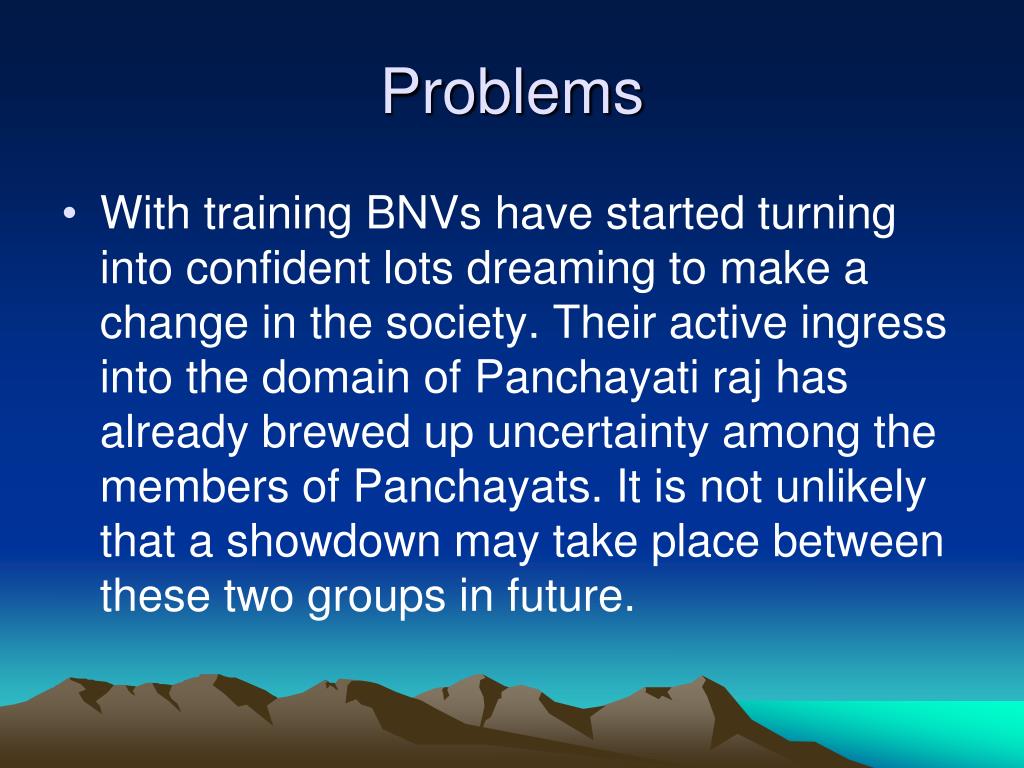 Problems

• With training BNVs have started turning into confident lots dreaming to make a change in the society. Their active ingress into the domain of Panchayati raj has already brewed up uncertainty among the members of Panchayats. It is not unlikely that a showdown may take place between these two groups in future.